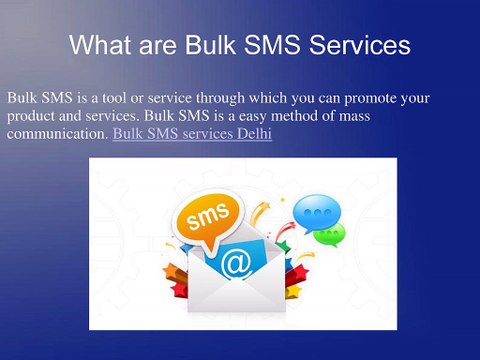 What are Bulk SMS Services

Bulk SMS is a tool or service through which you can promote your product and services. Bulk SMS is a easy method of mass communication. Bulk SMS services Delhi

sms

@